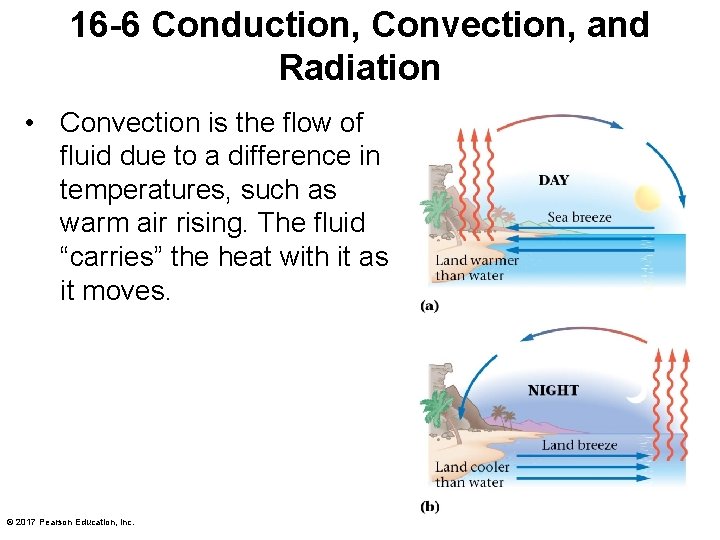 16-6 Conduction, Convection, and Radiation

• Convection is the flow of fluid due to a difference in temperatures, such as warm air rising. The fluid “carries” the heat with it as it moves.

DAY

Sea breeze

Land warmer than water

(a)

NIGHT

Land breeze

Land cooler than water

(b)

© 2017 Pearson Education, Inc.